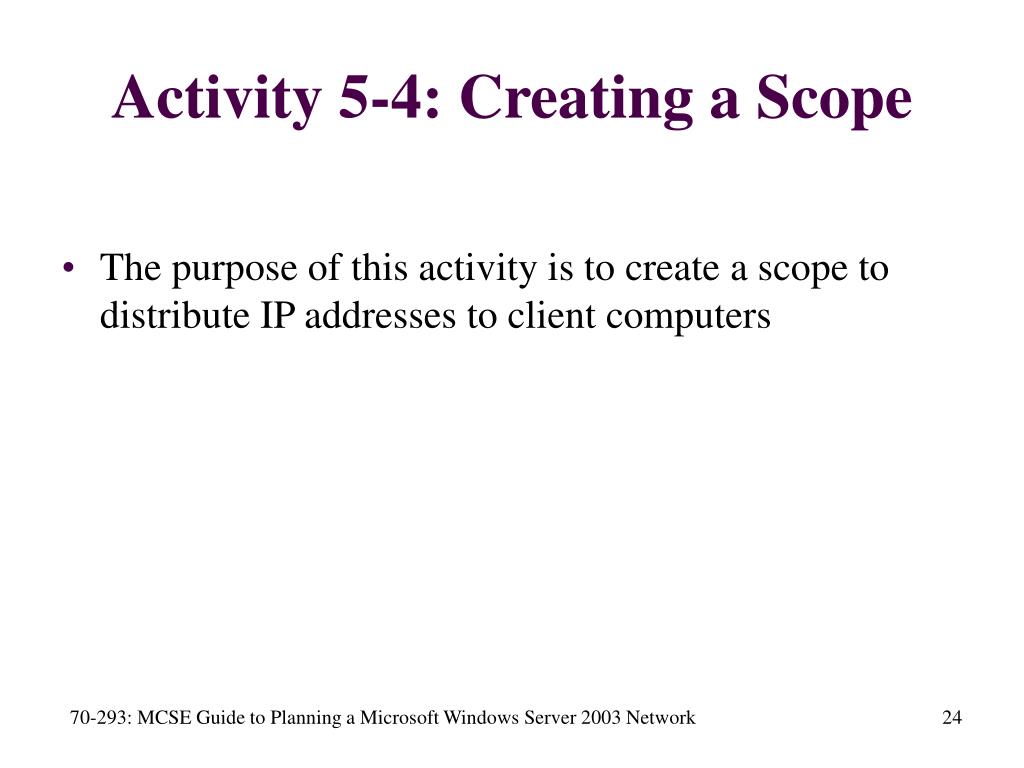 Activity 5-4: Creating a Scope

• The purpose of this activity is to create a scope to distribute IP addresses to client computers

70-293: MCSE Guide to Planning a Microsoft Windows Server 2003 Network

24